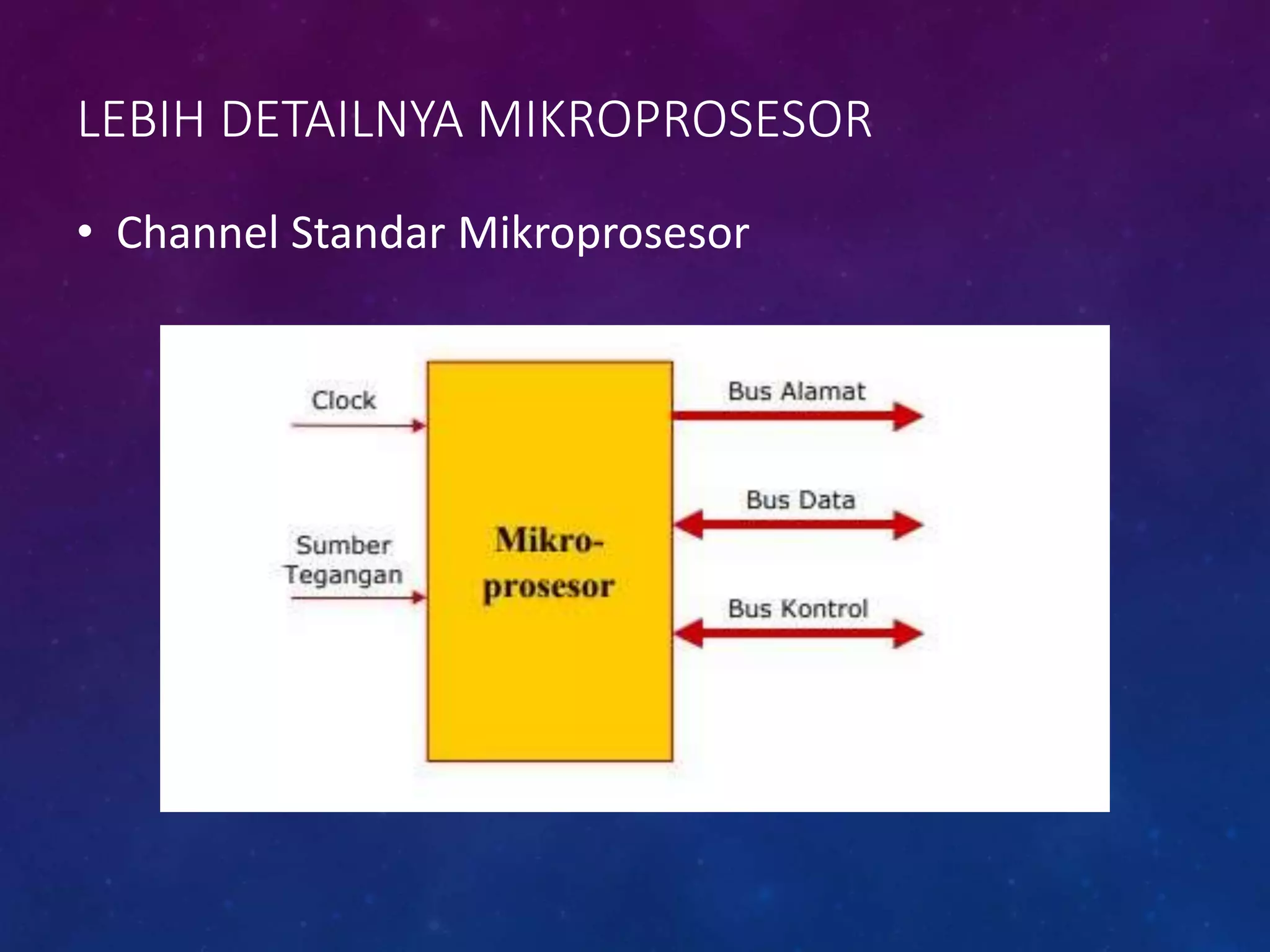 LEBIH DETAILNYA MIKROPROSESOR

• Channel Standar Mikroprosesor

Clock

Sumber Tegangan

Mikro-prosesor

Bus Alamat

Bus Data

Bus Kontrol